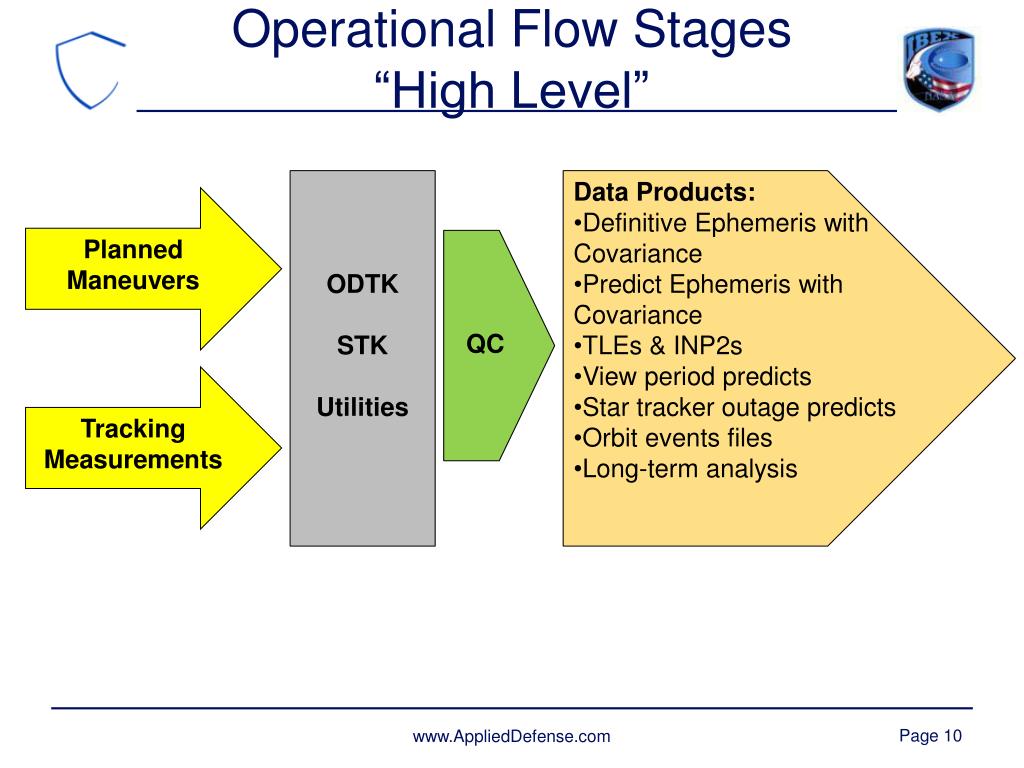 Operational Flow Stages
“High Level”

IBEX

Planned Maneuvers

Tracking Measurements

ODTK

STK

Utilities

QC

Data Products:
•Definitive Ephemeris with Covariance
•Predict Ephemeris with Covariance
•TLEs & INP2s
•View period predicts
•Star tracker outage predicts
•Orbit events files
•Long-term analysis

www.AppliedDefense.com

Page 10